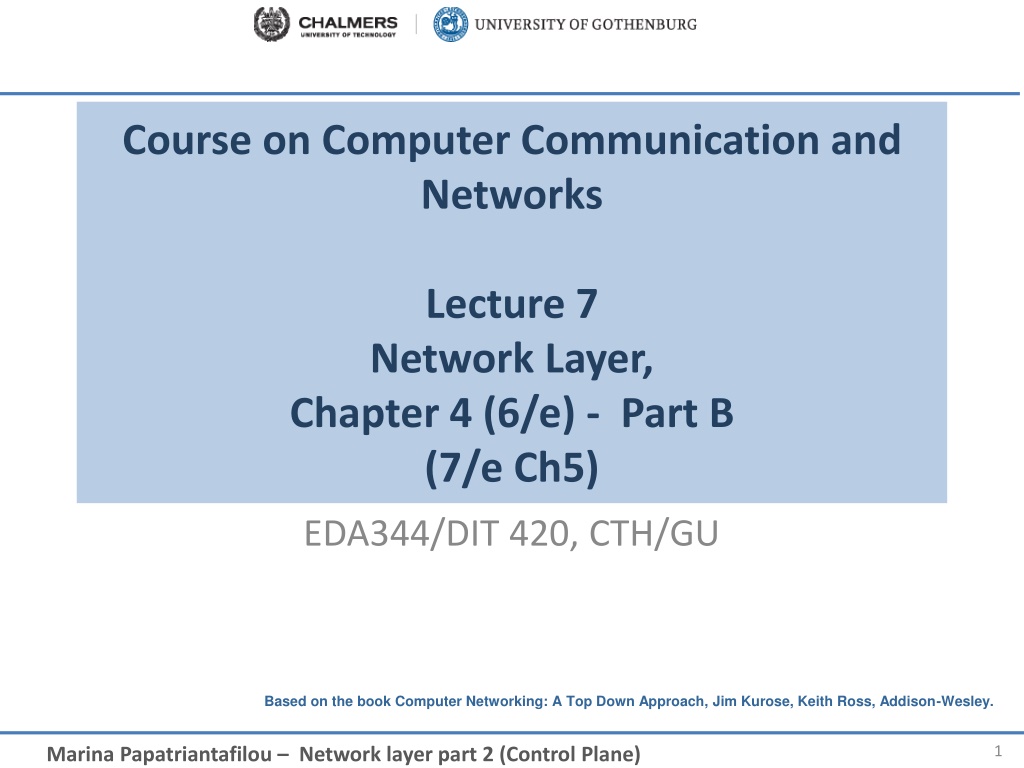 CHALMERS
UNIVERSITY OF TECHNOLOGY

UNIVERSITY OF GOTHENBURG

Course on Computer Communication and Networks

Lecture 7
Network Layer,
Chapter 4 (6/e) - Part B
(7/e Ch5)

EDA344/DIT 420, CTH/GU

Based on the book Computer Networking: A Top Down Approach, Jim Kurose, Keith Ross, Addison-Wesley.

Marina Papatriantafilou – Network layer part 2 (Control Plane)

1